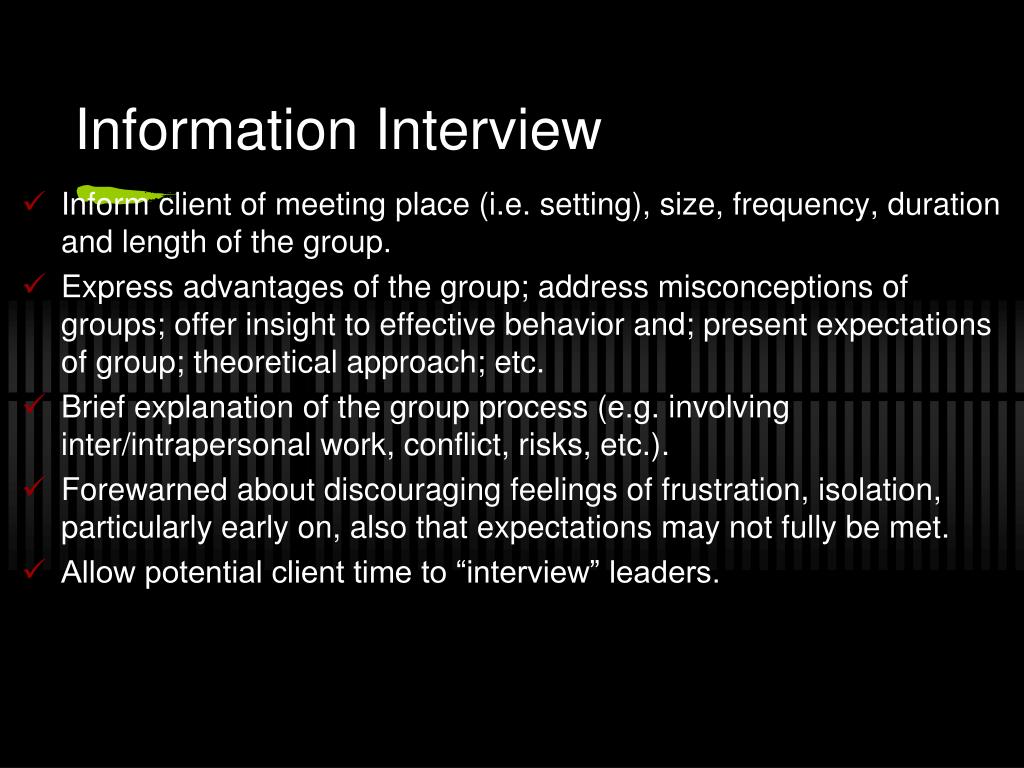 Information Interview

✓ Inform client of meeting place (i.e. setting), size, frequency, duration and length of the group.

✓ Express advantages of the group; address misconceptions of groups; offer insight to effective behavior and; present expectations of group; theoretical approach; etc.

✓ Brief explanation of the group process (e.g. involving inter/intrapersonal work, conflict, risks, etc.).

✓ Forewarned about discouraging feelings of frustration, isolation, particularly early on, also that expectations may not fully be met.

✓ Allow potential client time to “interview” leaders.